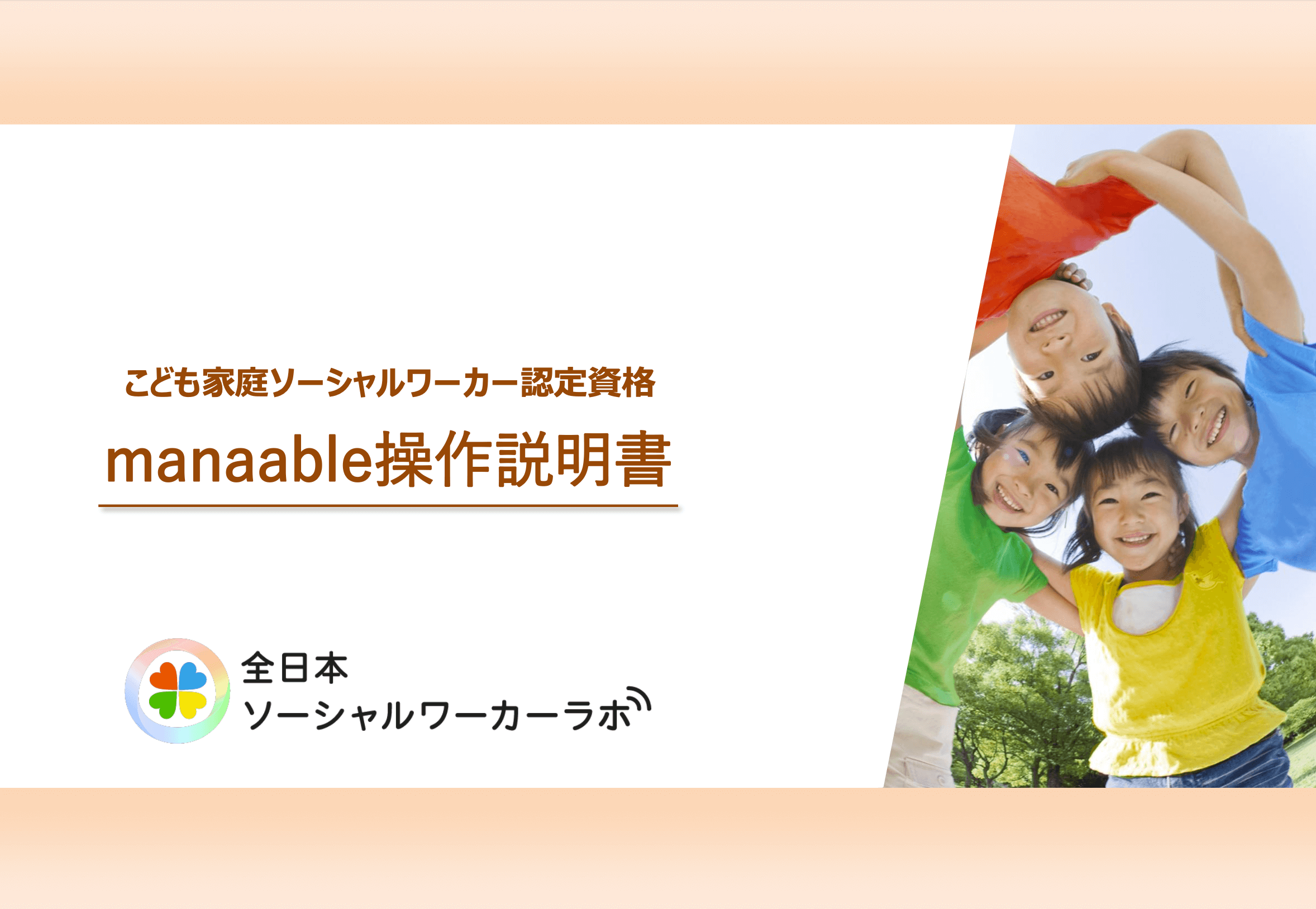 こども家庭ソーシャルワーカー認定資格

manaable操作説明書

全日本
ソーシャルワーカーラボ